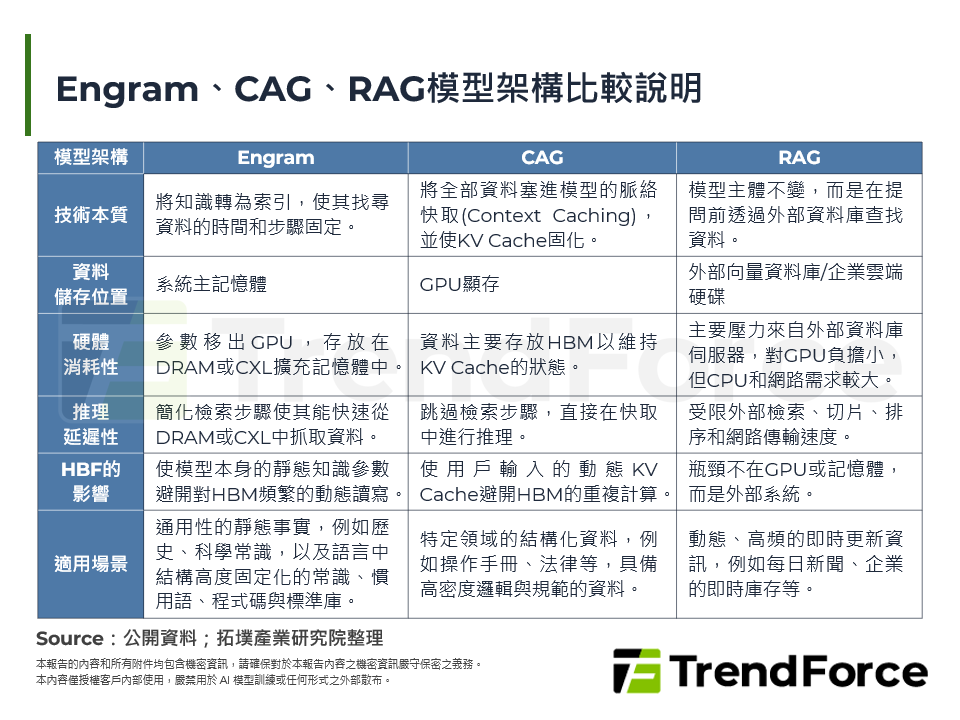 Engram、CAG、RAG模型架構比較說明

| 模型架構 | Engram | CAG | RAG |
|---|---|---|---|
| 技術本質 | 將知識轉為索引，使其找尋資料的時間和步驟固定。 | 將全部資料塞進模型的脈絡快取(Context Caching)，並使KV Cache固化。 | 模型主體不變，而是在提問前透過外部資料庫查找資料。 |
| 資料儲存位置 | 系統主記憶體 | GPU顯存 | 外部向量資料庫/企業雲端硬碟 |
| 硬體消耗性 | 參數移出GPU，存放在DRAM或CXL擴充記憶體中。 | 資料主要存放HBM以維持KV Cache的狀態。 | 主要壓力來自外部資料庫伺服器，對GPU負擔小，但CPU和網路需求較大。 |
| 推理延遲性 | 簡化檢索步驟使其能快速從DRAM或CXL中抓取資料。 | 跳過檢索步驟，直接在快取中進行推理。 | 受限外部檢索、切片、排序和網路傳輸速度。 |
| HBF的影響 | 使模型本身的靜態知識參數避開對HBM頻繁的動態讀寫。 | 使用戶輸入的動態KV Cache避開HBM的重複計算。 | 瓶頸不在GPU或記憶體，而是外部系統。 |
| 適用場景 | 通用性的靜態事實，例如歷史、科學常識，以及語言中結構高度固定化的常識、慣用語、程式碼與標準庫。 | 特定領域的結構化資料，例如操作手冊、法律等，具備高密度邏輯與規範的資料。 | 動態、高頻的即時更新資訊，例如每日新聞、企業的即時庫存等。 |

Source：公開資料；拓墣產業研究院整理

本報告的內容和所有附件均包含機密資訊，請確保對於本報告內容之機密資訊嚴守保密之義務。
本內容僅授權客戶內部使用，嚴禁用於 AI 模型訓練或任何形式之外部散布。

TrendForce